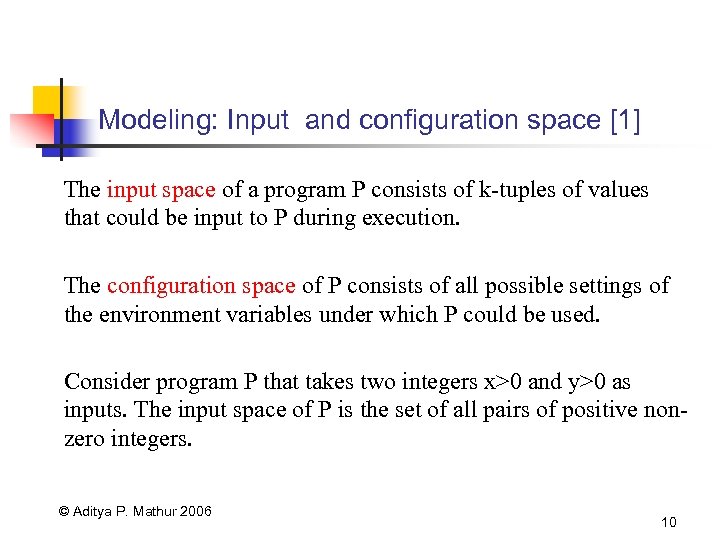 Modeling: Input and configuration space [1]

The input space of a program P consists of k-tuples of values that could be input to P during execution.

The configuration space of P consists of all possible settings of the environment variables under which P could be used.

Consider program P that takes two integers x>0 and y>0 as inputs. The input space of P is the set of all pairs of positive non-zero integers.

© Aditya P. Mathur 2006

10